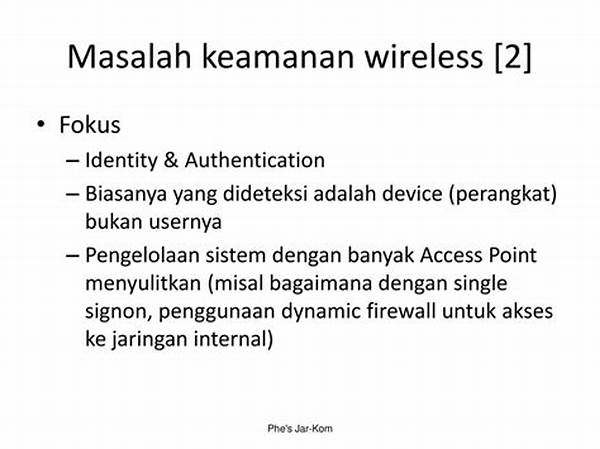 Masalah keamanan wireless [2]

• Fokus
– Identity & Authentication
– Biasanya yang dideteksi adalah device (perangkat) bukan usernya
– Pengelolaan sistem dengan banyak Access Point menyulitkan (misal bagaimana dengan single signon, penggunaan dynamic firewall untuk akses ke jaringan internal)

Phe's Jar-Kom